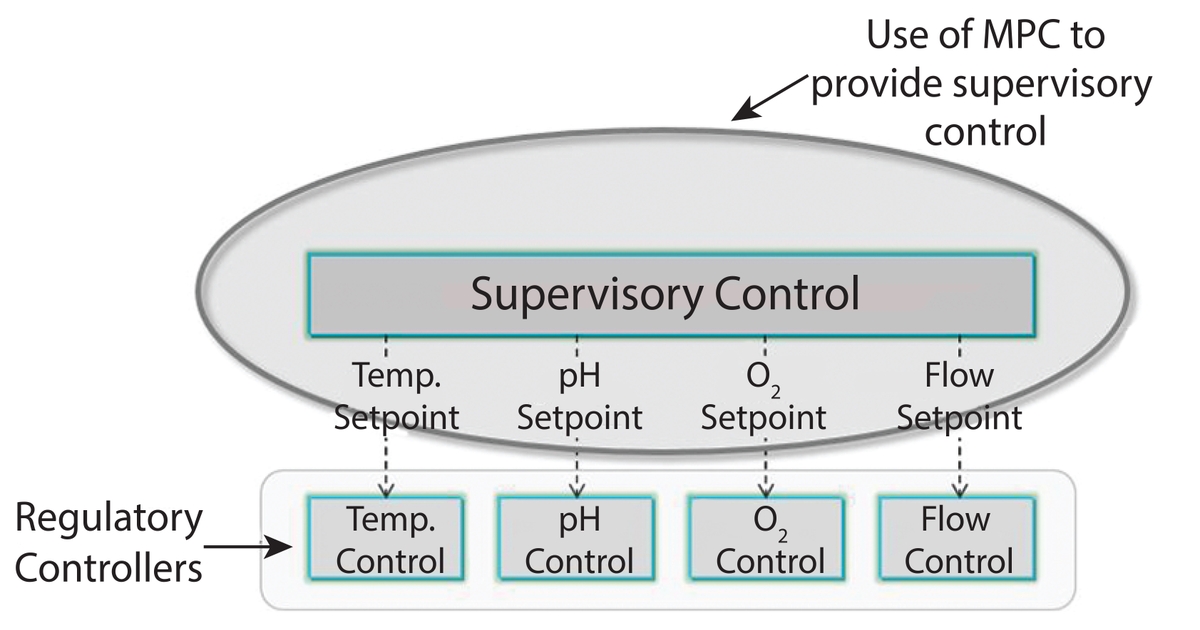 Use of MPC to provide supervisory control

Supervisory Control

Temp. Setpoint

pH Setpoint

$O_2$ Setpoint

Flow Setpoint

Regulatory Controllers

Temp. Control

pH Control

$O_2$ Control

Flow Control